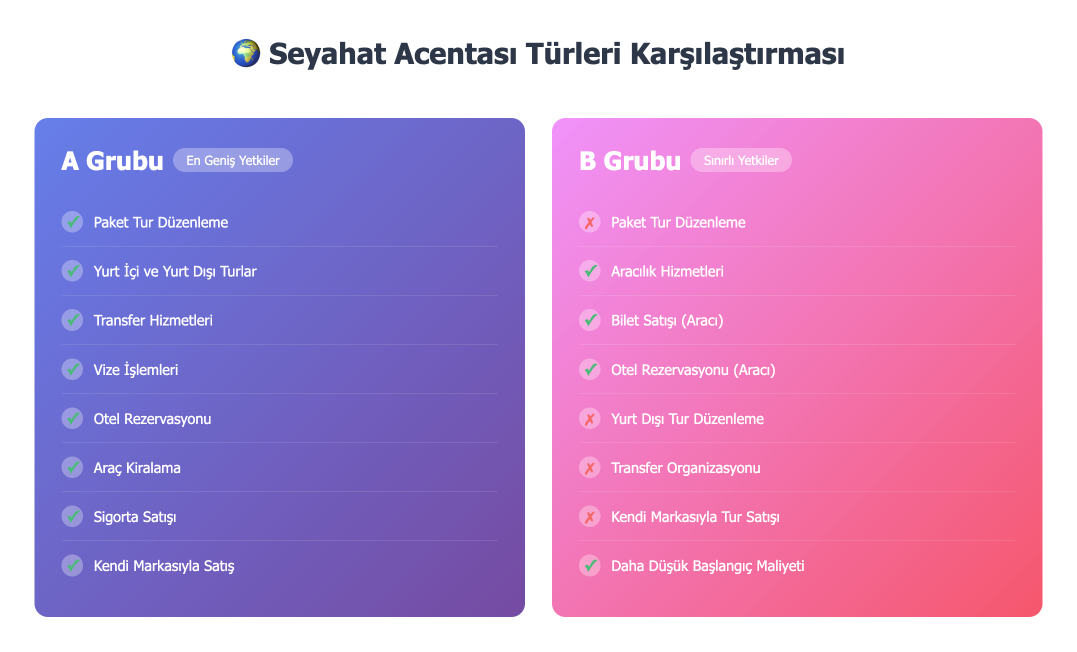 🌍 Seyahat Acentası Türleri Karşılaştırması

A Grubu En Geniş Yetkiler

✓ Paket Tur Düzenleme
✓ Yurt İçi ve Yurt Dışı Turlar
✓ Transfer Hizmetleri
✓ Vize İşlemleri
✓ Otel Rezervasyonu
✓ Araç Kiralama
✓ Sigorta Satışı
✓ Kendi Markasıyla Satış

B Grubu Sınırlı Yetkiler

✗ Paket Tur Düzenleme
✓ Aracılık Hizmetleri
✓ Bilet Satışı (Aracı)
✓ Otel Rezervasyonu (Aracı)
✗ Yurt Dışı Tur Düzenleme
✗ Transfer Organizasyonu
✗ Kendi Markasıyla Tur Satışı
✓ Daha Düşük Başlangıç Maliyeti